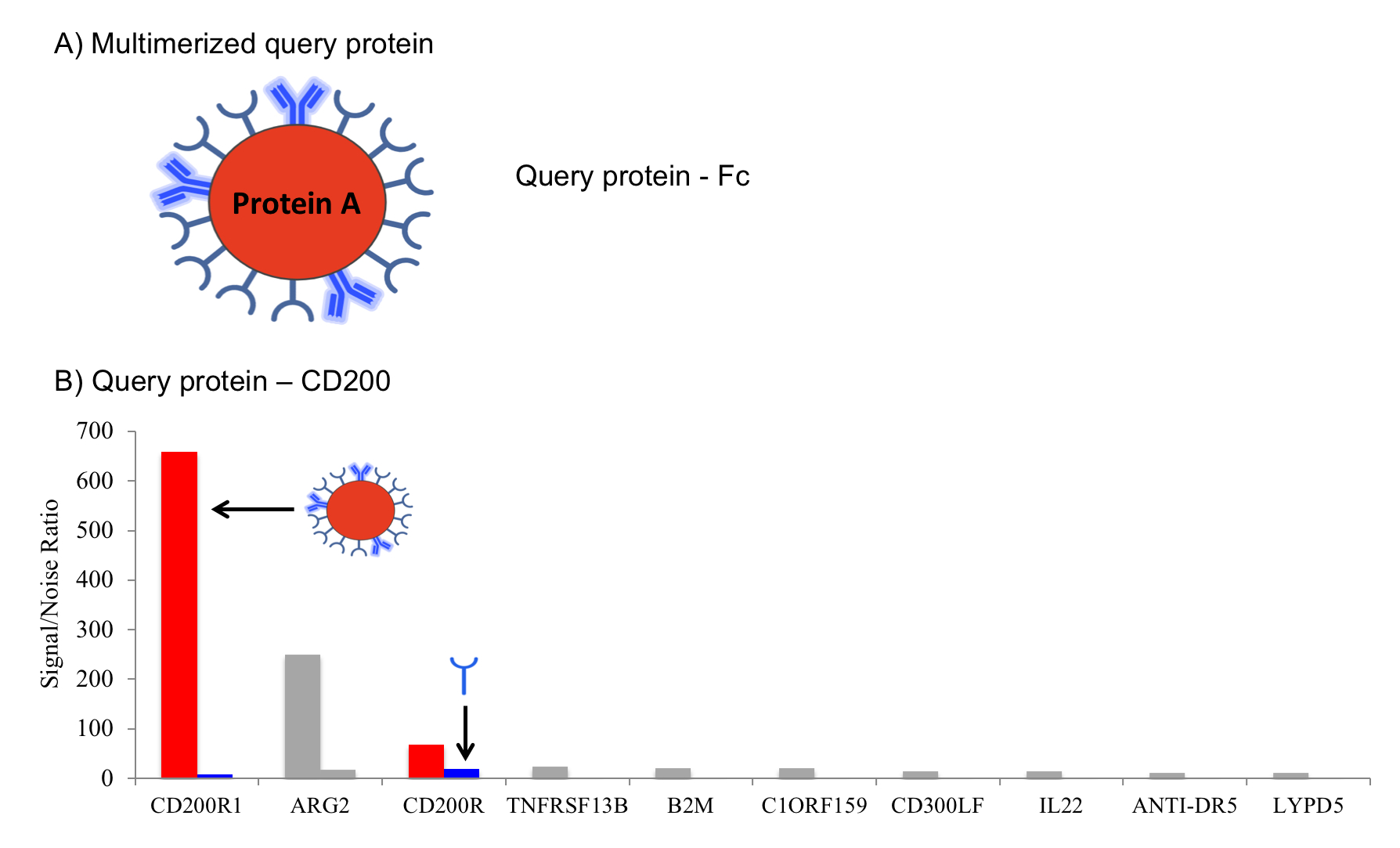 A) Multimerized query protein

Protein A

Query protein - Fc

B) Query protein – CD200

Signal/Noise Ratio

700
600
500
400
300
200
100
0

CD200R1
ARG2
CD200R
TNFRSF13B
B2M
C1ORF159
CD300LF
IL22
ANTI-DR5
LYPD5